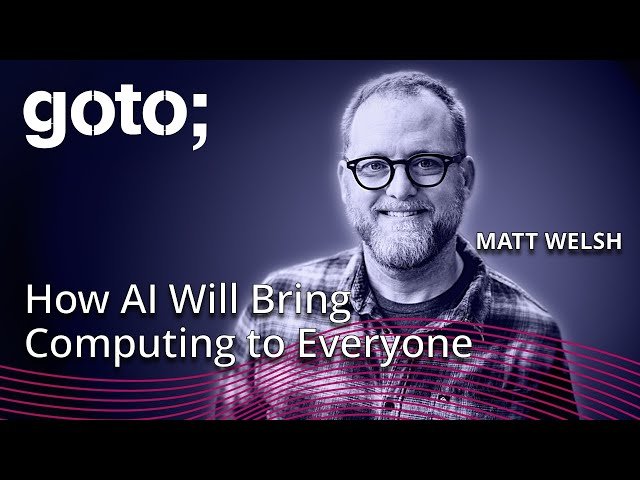 goto;

MATT WELSH

How AI Will Bring Computing to Everyone